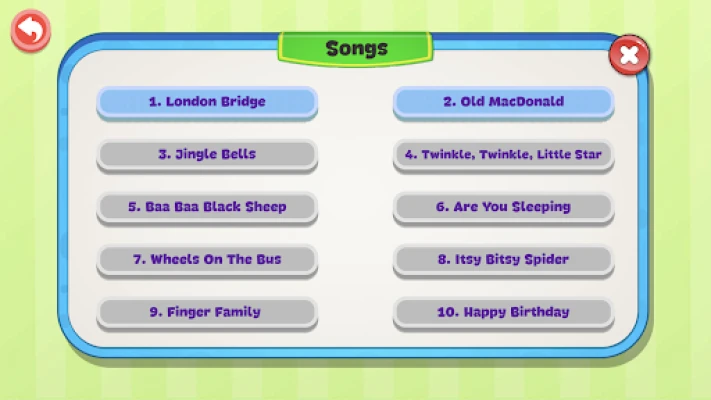 Songs

1. London Bridge

2. Old MacDonald

3. Jingle Bells

4. Twinkle, Twinkle, Little Star

5. Baa Baa Black Sheep

6. Are You Sleeping

7. Wheels On The Bus

8. Itsy Bitsy Spider

9. Finger Family

10. Happy Birthday